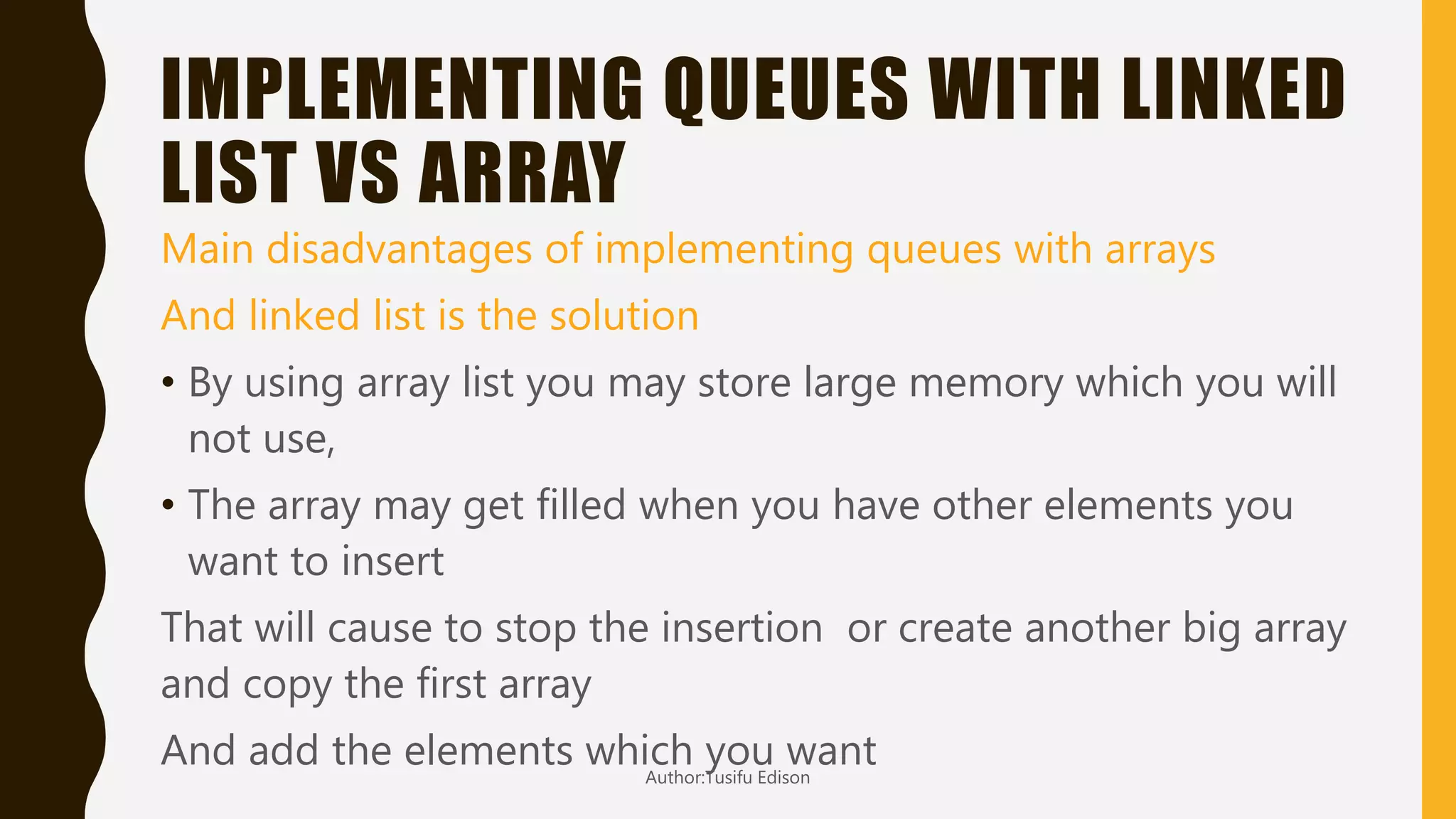 IMPLEMENTING QUEUES WITH LINKED LIST VS ARRAY

Main disadvantages of implementing queues with arrays

And linked list is the solution

• By using array list you may store large memory which you will not use,

• The array may get filled when you have other elements you want to insert

That will cause to stop the insertion  or create another big array and copy the first array

And add the elements which you want

Author:Tusifu Edison